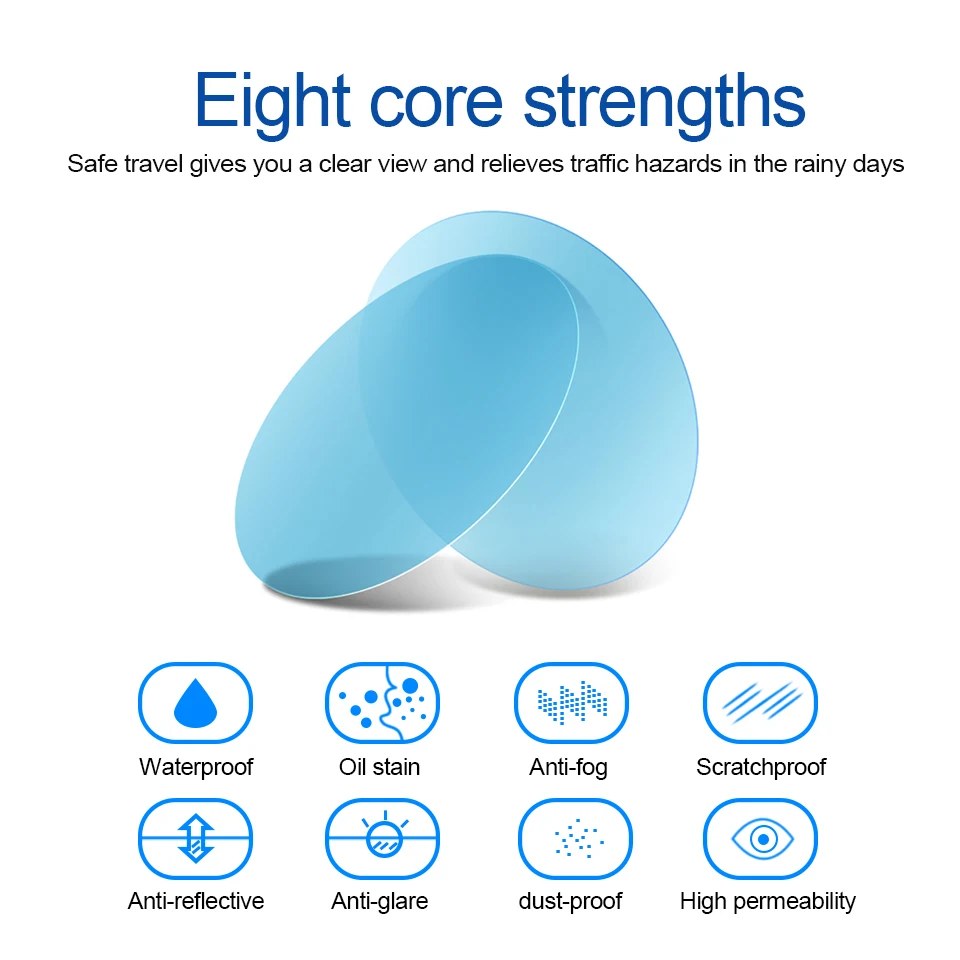 Eight core strengths

Safe travel gives you a clear view and relieves traffic hazards in the rainy days

Waterproof
Oil stain
Anti-fog
Scratchproof

Anti-reflective
Anti-glare
dust-proof
High permeability